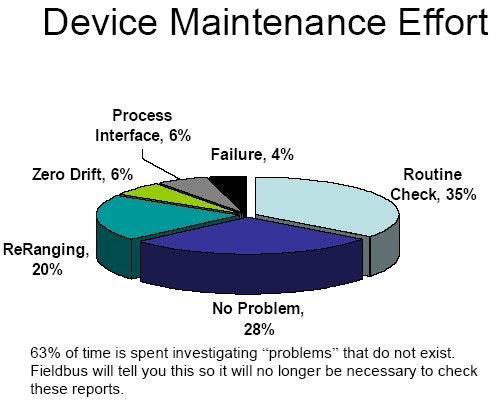 Device Maintenance Effort

Process Interface, 6%

Failure, 4%

Zero Drift, 6%

Routine Check, 35%

ReRanging, 20%

No Problem, 28%

63% of time is spent investigating “problems” that do not exist. Fieldbus will tell you this so it will no longer be necessary to check these reports.